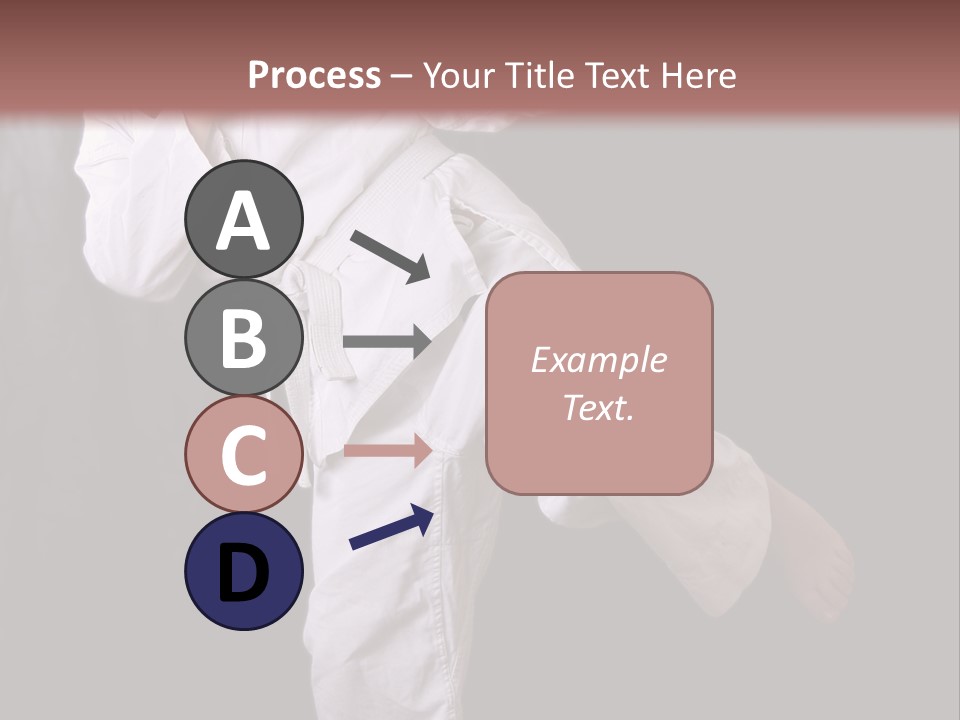 Process – Your Title Text Here

A

B

C

D

Example Text.